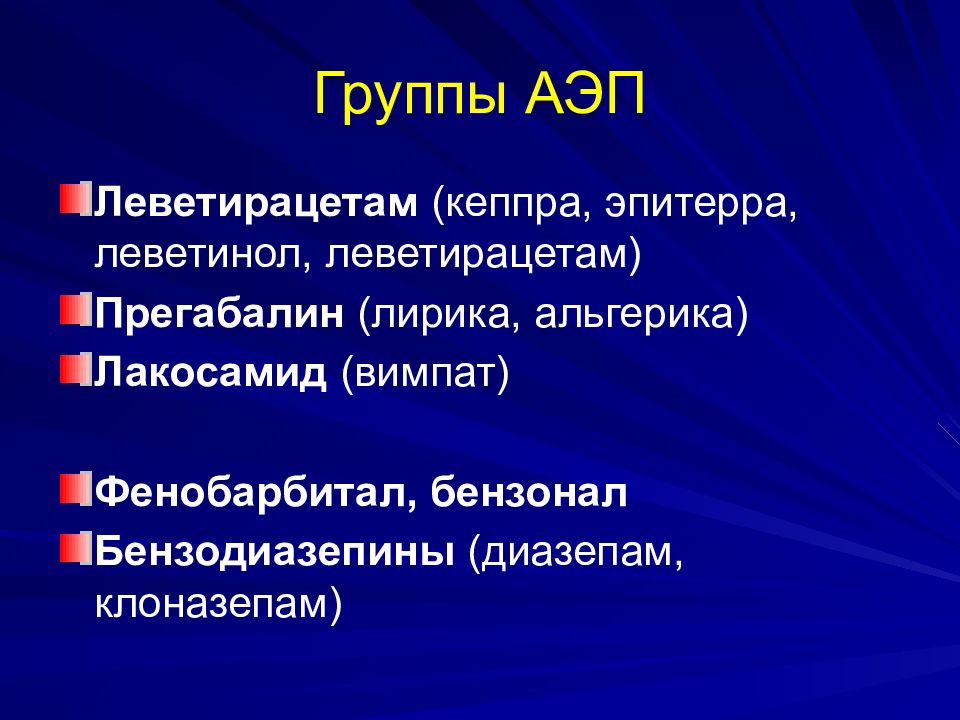 Группы АЭП

Леветирацетам (кеппра, эпитерра, леветинол, леветирацетам)
Прегабалин (лирика, альгерика)
Лакосамид (вимпат)

Фенобарбитал, бензонал
Бензодиазепины (диазепам, клоназепам)